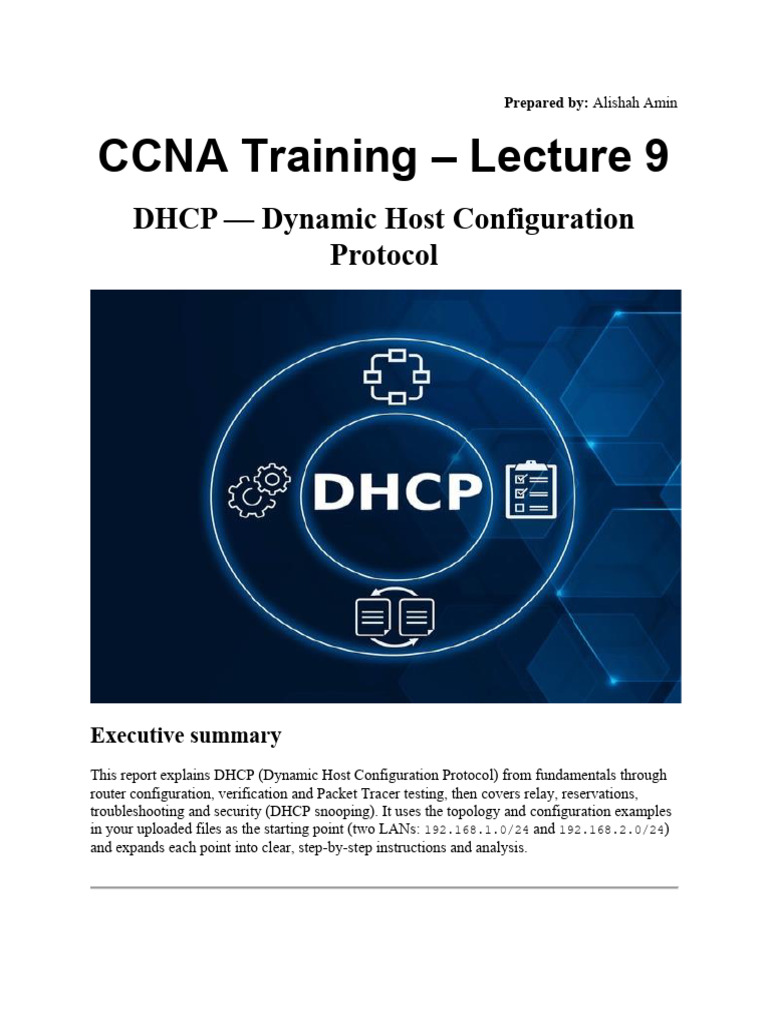 Prepared by: Alishah Amin

CCNA Training – Lecture 9

DHCP — Dynamic Host Configuration Protocol

DHCP

Executive summary

This report explains DHCP (Dynamic Host Configuration Protocol) from fundamentals through router configuration, verification and Packet Tracer testing, then covers relay, reservations, troubleshooting and security (DHCP snooping). It uses the topology and configuration examples in your uploaded files as the starting point (two LANs: 192.168.1.0/24 and 192.168.2.0/24) and expands each point into clear, step-by-step instructions and analysis.